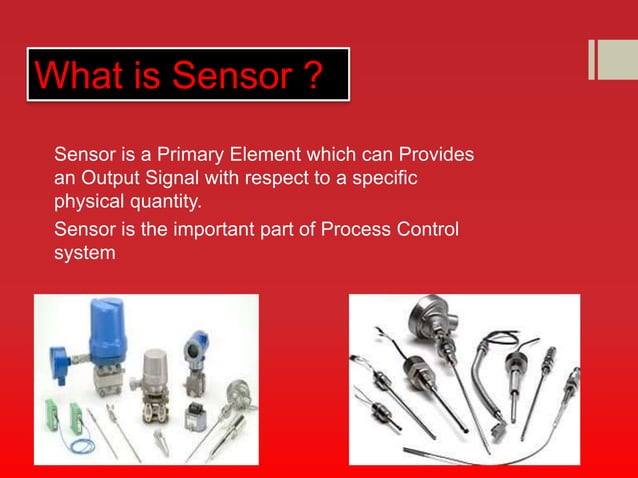 What is Sensor ?

Sensor is a Primary Element which can Provides an Output Signal with respect to a specific physical quantity.

Sensor is the important part of Process Control system